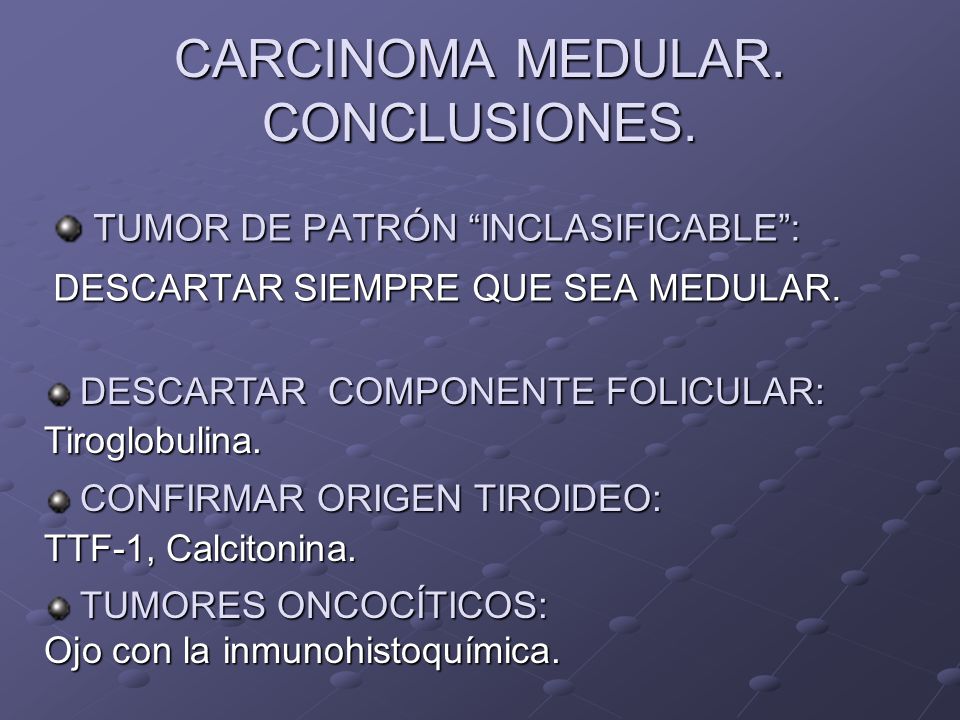 CARCINOMA MEDULAR. CONCLUSIONES.

TUMOR DE PATRÓN “INCLASIFICABLE”:
DESCARTAR SIEMPRE QUE SEA MEDULAR.

DESCARTAR COMPONENTE FOLICULAR:
Tiroglobulina.

CONFIRMAR ORIGEN TIROIDEO:
TTF-1, Calcitonina.

TUMORES ONCOCÍTICOS:
Ojo con la inmunohistoquímica.